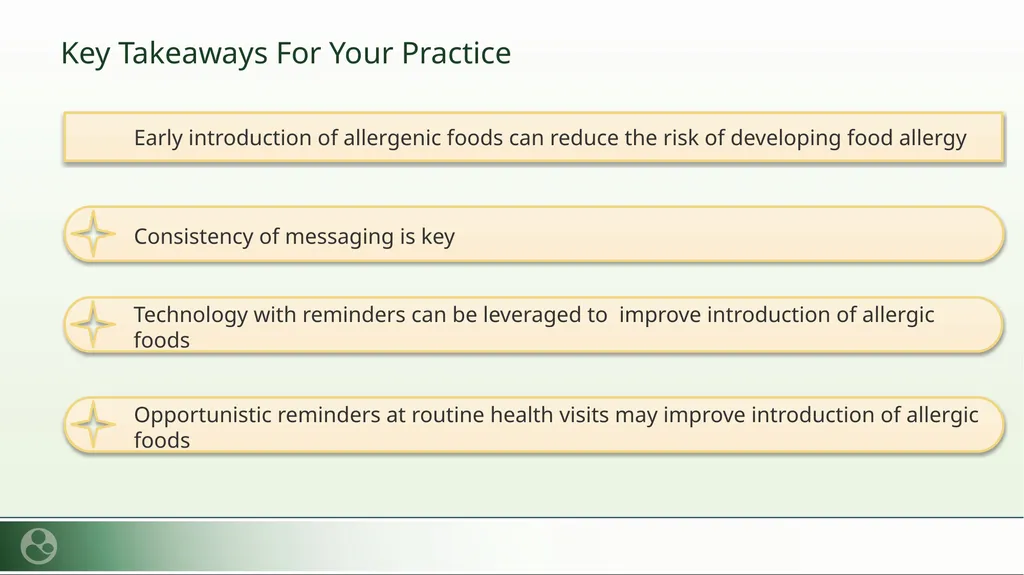 Key Takeaways For Your Practice

Early introduction of allergenic foods can reduce the risk of developing food allergy

Consistency of messaging is key

Technology with reminders can be leveraged to improve introduction of allergic foods

Opportunistic reminders at routine health visits may improve introduction of allergic foods